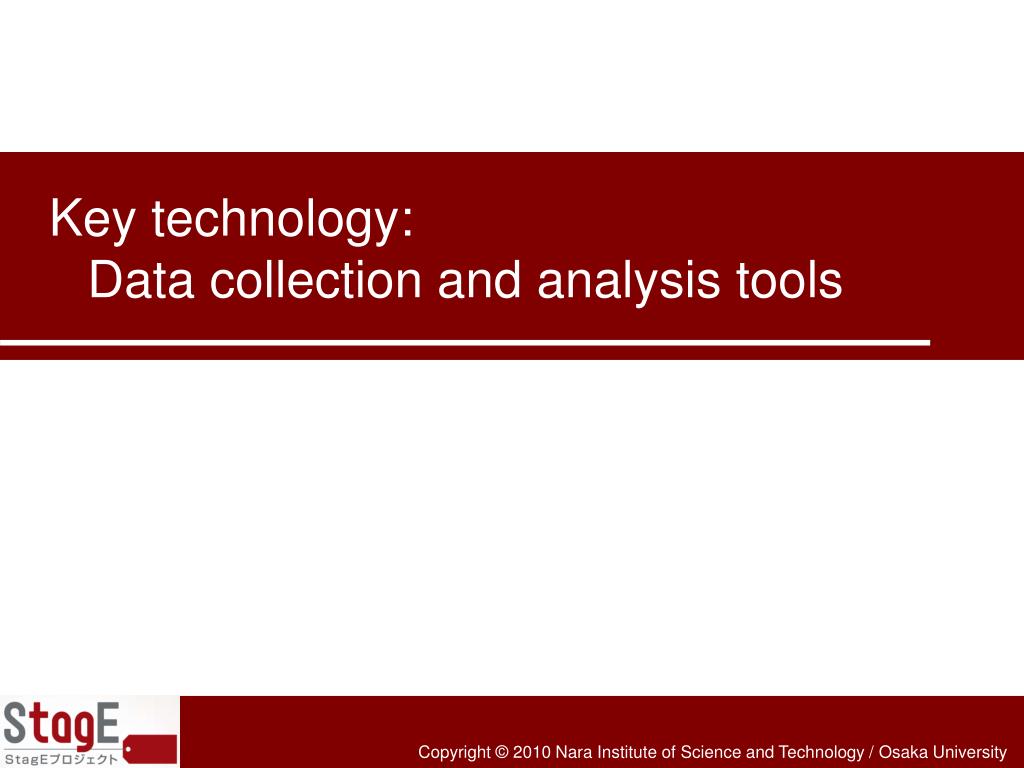 Key technology:
Data collection and analysis tools

StagE
StagEプロジェクト

Copyright © 2010 Nara Institute of Science and Technology / Osaka University